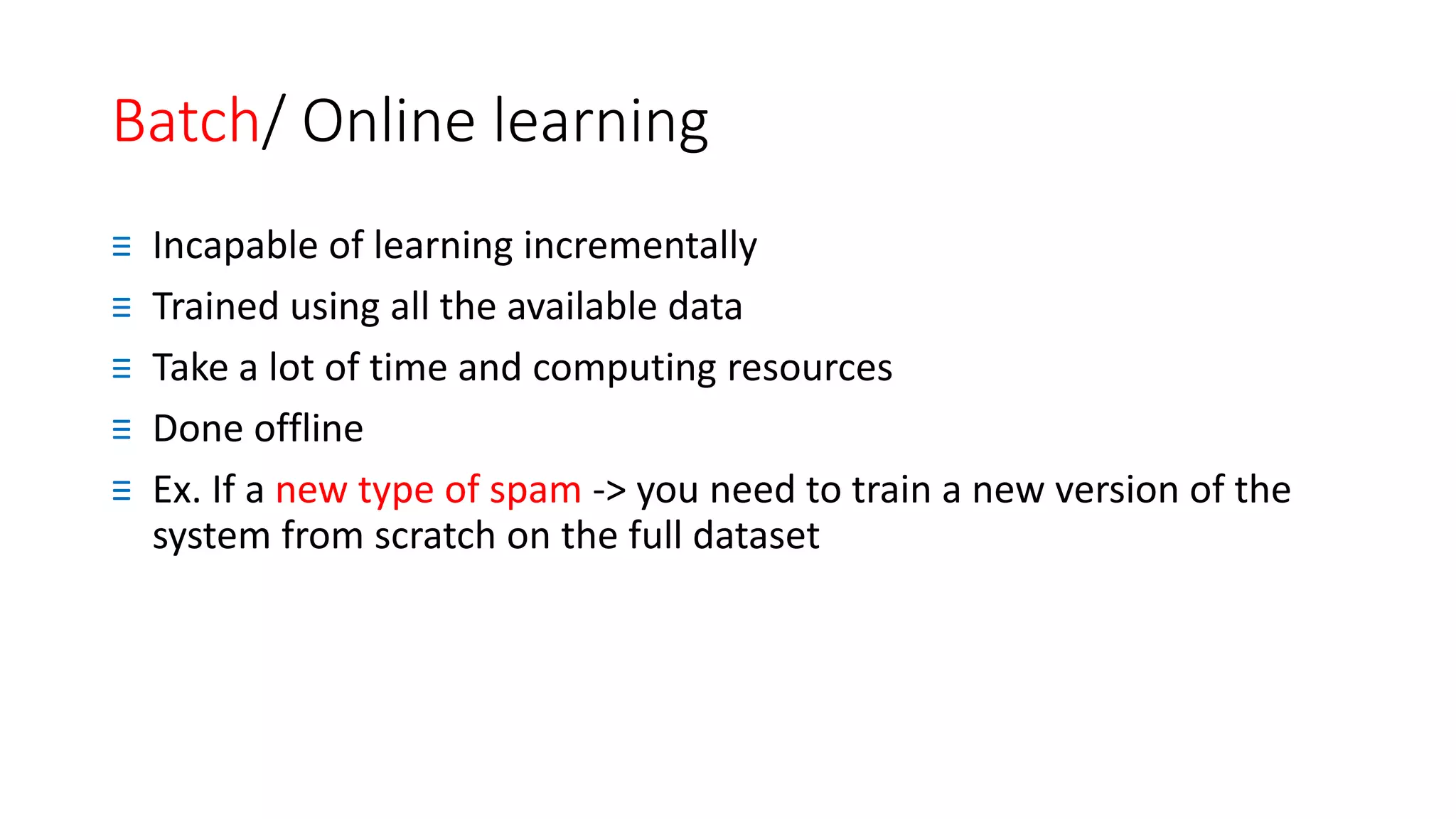 Batch/ Online learning

≡ Incapable of learning incrementally

≡ Trained using all the available data

≡ Take a lot of time and computing resources

≡ Done offline

≡ Ex. If a new type of spam -> you need to train a new version of the system from scratch on the full dataset